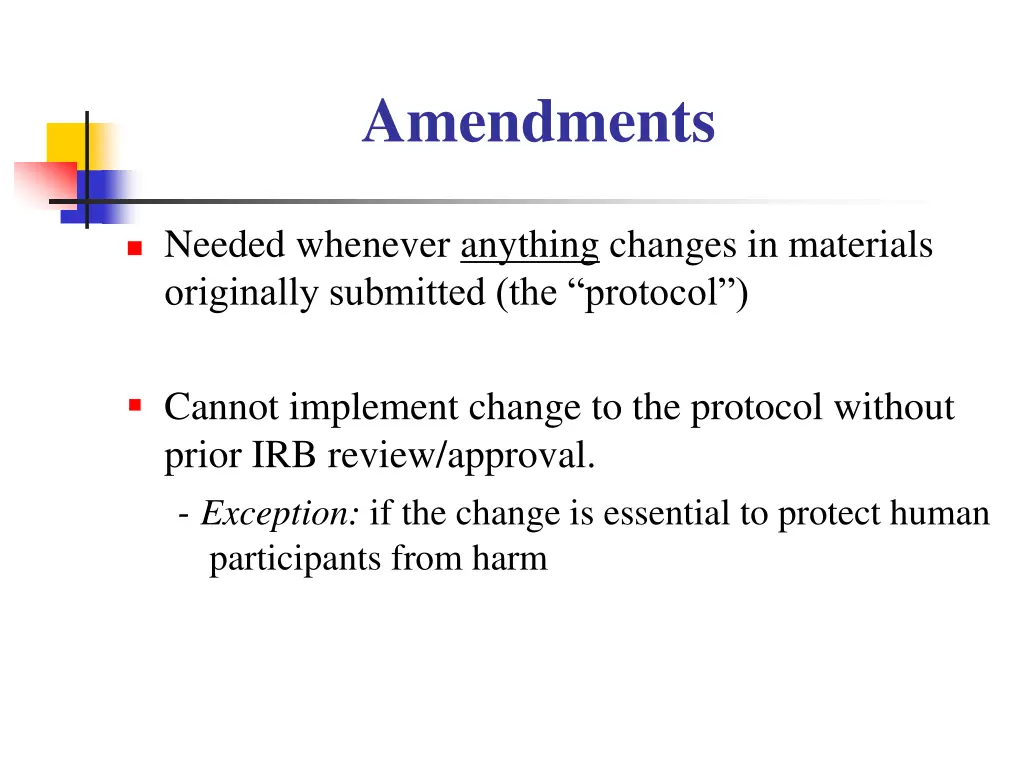 Amendments

Needed whenever anything changes in materials originally submitted (the “protocol”)

Cannot implement change to the protocol without prior IRB review/approval.

- Exception: if the change is essential to protect human participants from harm